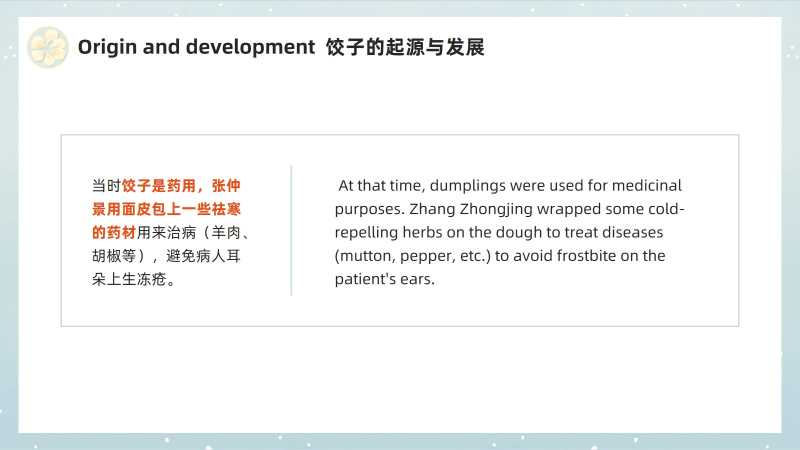 Origin and development 饺子的起源与发展

当时饺子是药用，张仲景用面皮包上一些祛寒的药材用来治病（羊肉、胡椒等），避免病人耳朵上生冻疮。

At that time, dumplings were used for medicinal purposes. Zhang Zhongjing wrapped some cold-repelling herbs on the dough to treat diseases (mutton, pepper, etc.) to avoid frostbite on the patient's ears.